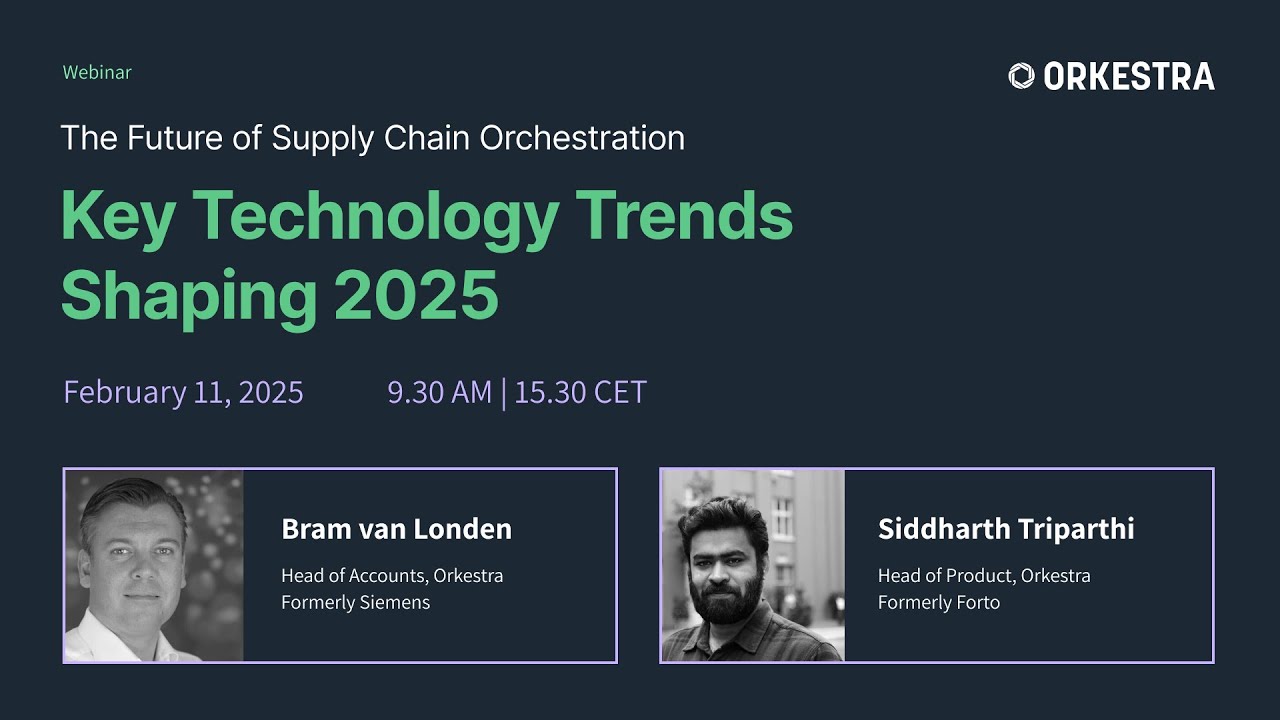 Webinar

ORKESTRA

The Future of Supply Chain Orchestration

Key Technology Trends Shaping 2025

February 11, 2025

9.30 AM | 15.30 CET

Bram van Londen

Head of Accounts, Orkestra
Formerly Siemens

Siddharth Triparthi

Head of Product, Orkestra
Formerly Forto